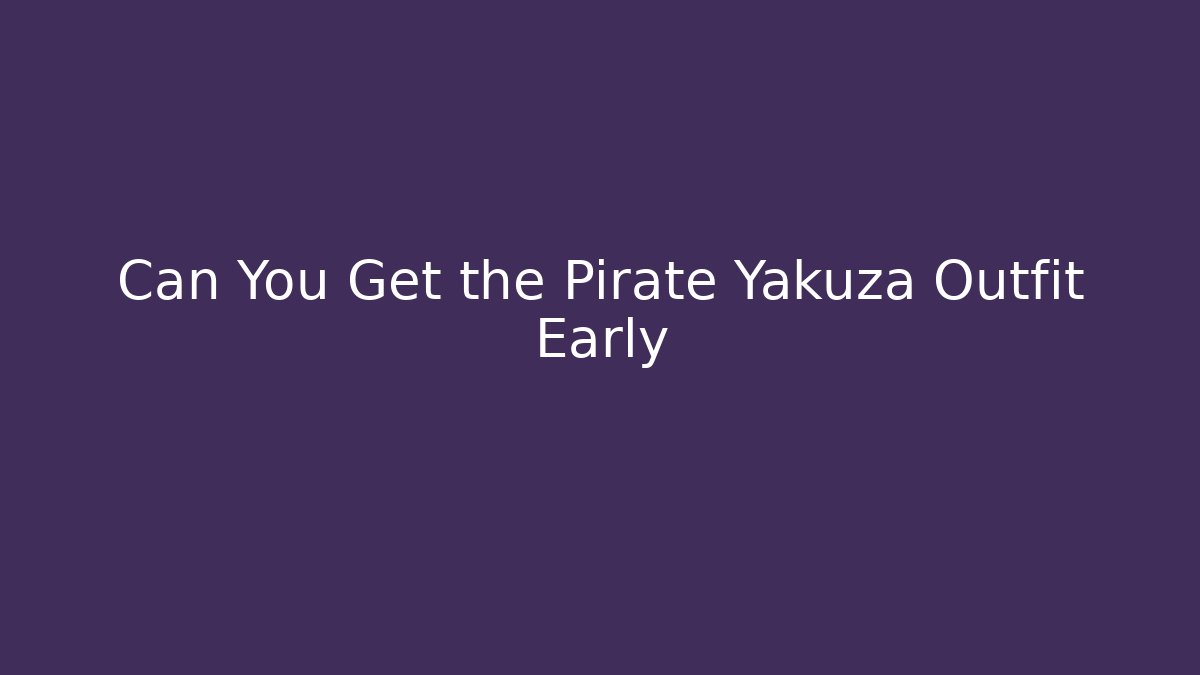 Can You Get the Pirate Yakuza Outfit Early